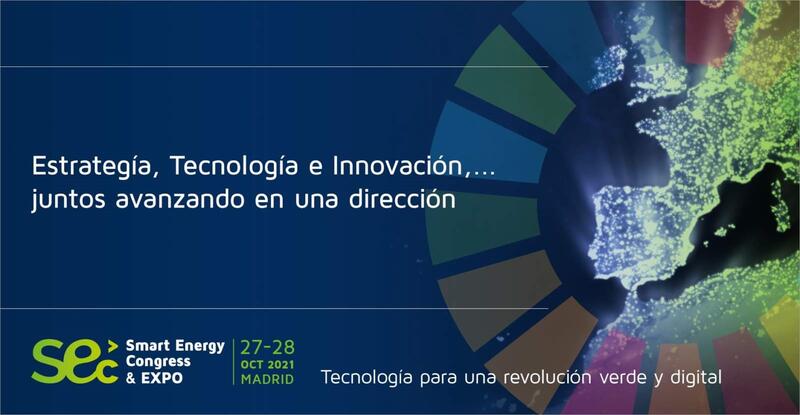 Estrategía, Tecnología e Innovación,...
juntos avanzando en una dirección

sec > Smart Energy Congress & EXPO

27-28
OCT 2021
MADRID

Tecnología para una revolución verde y digital